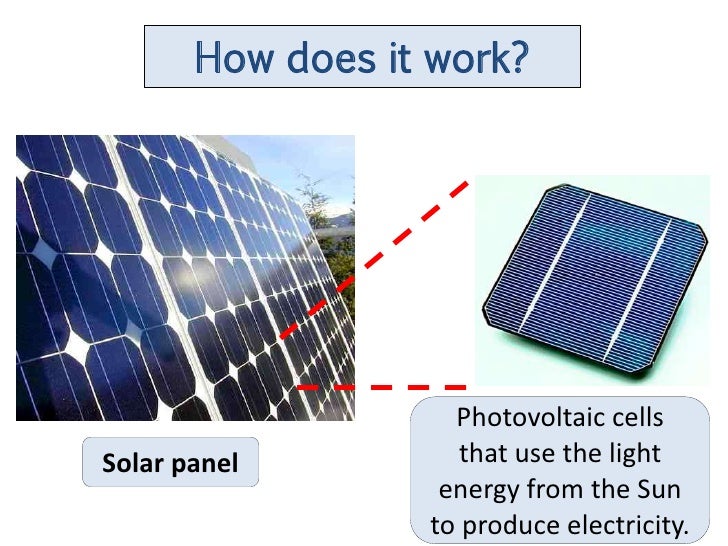 How does it work?

Solar panel

Photovoltaic cells that use the light energy from the Sun to produce electricity.